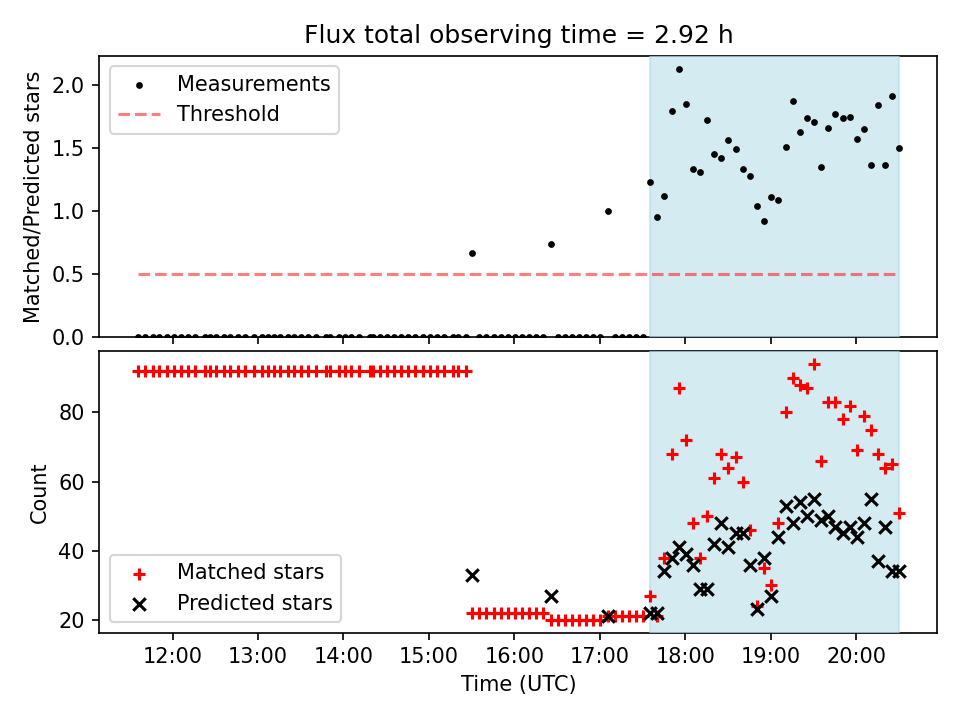 Flux total observing time = 2.92 h

Matched/Predicted stars

2.0
1.5
1.0
0.5
0.0

Measurements
Threshold

Count

80
60
40
20

Matched stars
Predicted stars

12:00
13:00
14:00
15:00
16:00
17:00
18:00
19:00
20:00

Time (UTC)